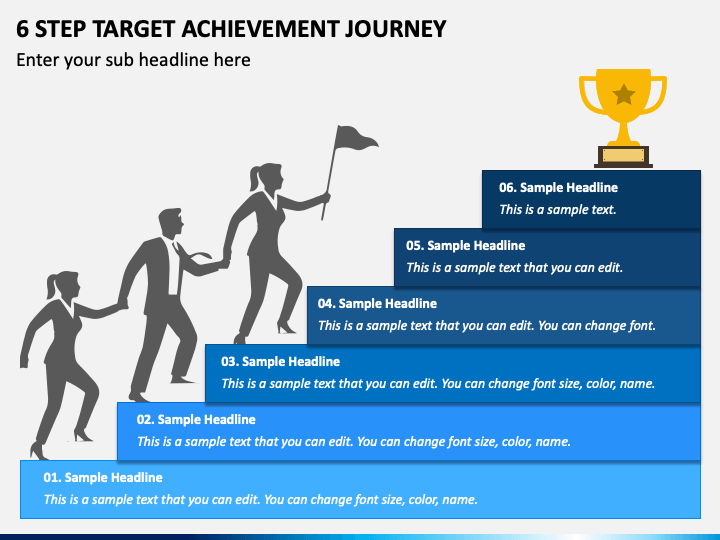 6 STEP TARGET ACHIEVEMENT JOURNEY

Enter your sub headline here

06. Sample Headline
This is a sample text.

05. Sample Headline
This is a sample text that you can edit.

04. Sample Headline
This is a sample text that you can edit. You can change font.

03. Sample Headline
This is a sample text that you can edit. You can change font size, color, name.

02. Sample Headline
This is a sample text that you can edit. You can change font size, color, name.

01. Sample Headline
This is a sample text that you can edit. You can change font size, color, name.